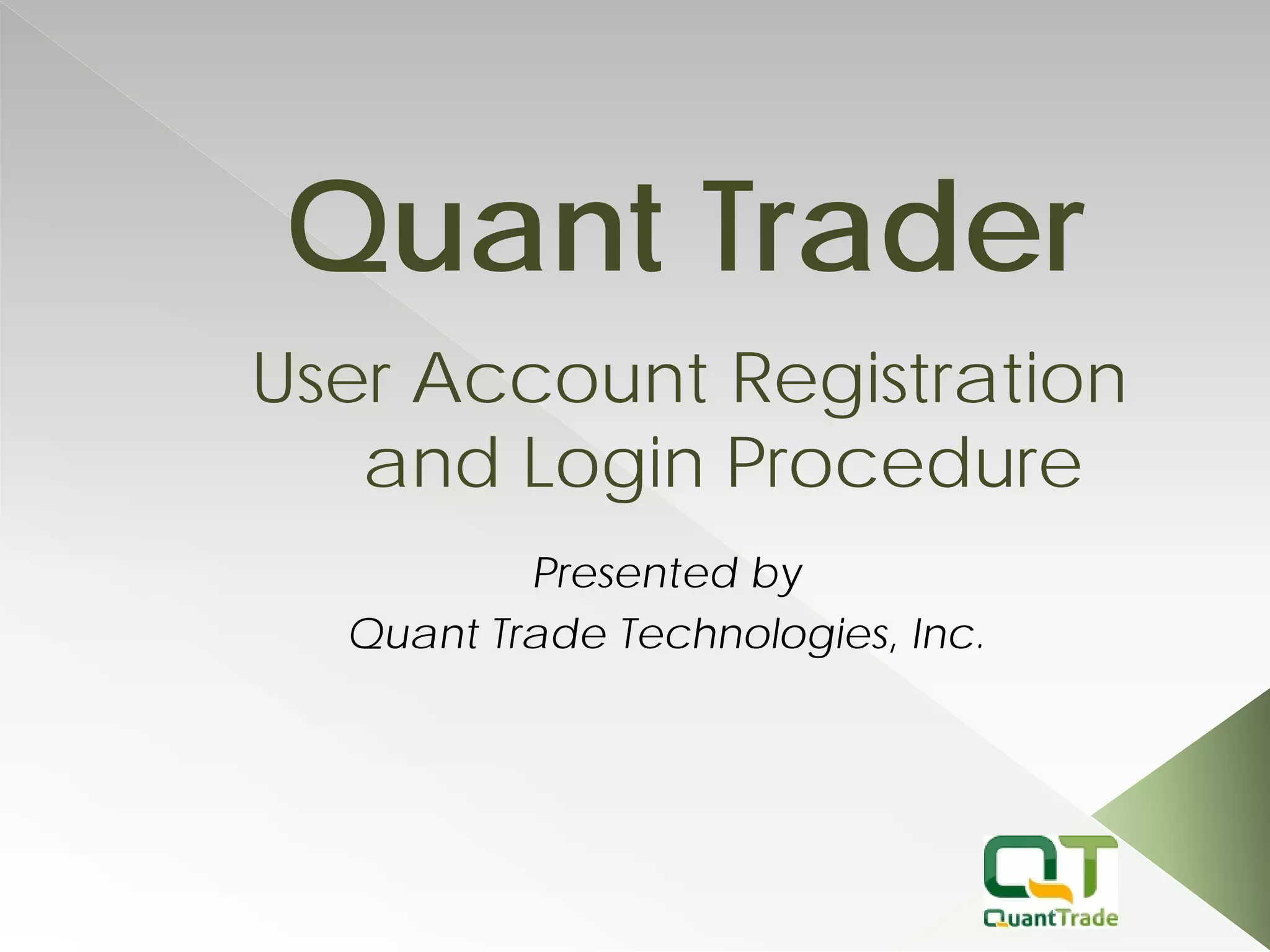 Quant Trader

User Account Registration and Login Procedure

Presented by
Quant Trade Technologies, Inc.

QT
QuantTrade